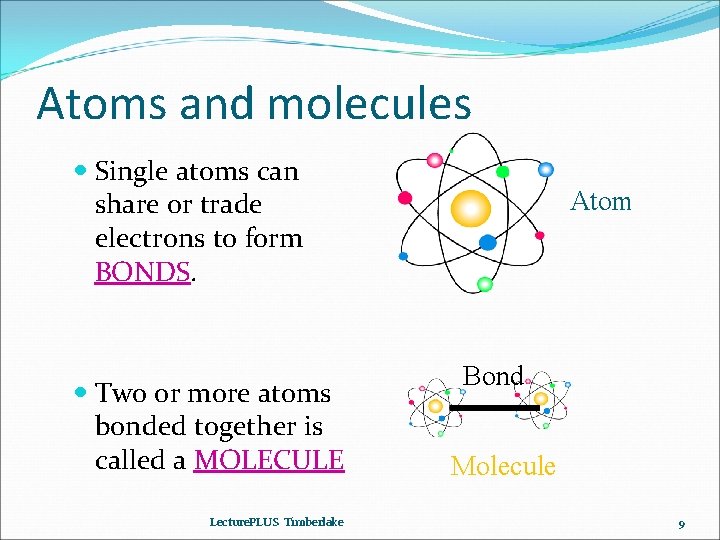 Atoms and molecules

Single atoms can share or trade electrons to form BONDS.

Atom

Two or more atoms bonded together is called a MOLECULE

Bond

Molecule

LecturePLUS Timberlake

9